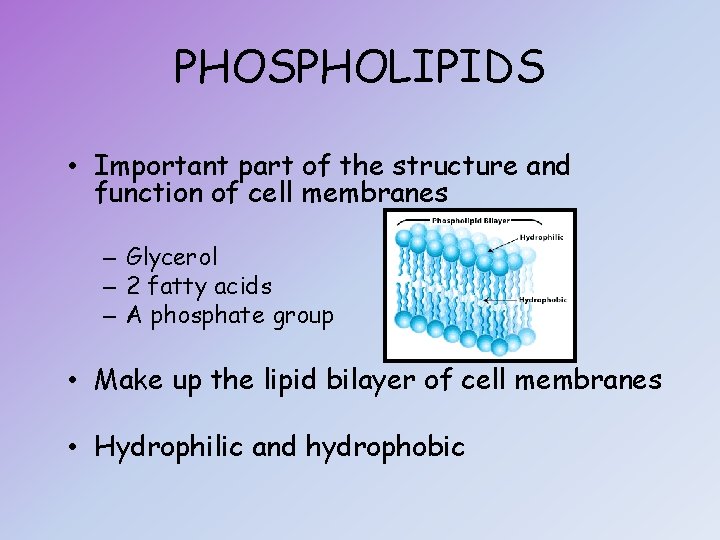 PHOSPHOLIPIDS

• Important part of the structure and function of cell membranes

– Glycerol
– 2 fatty acids
– A phosphate group

Phospholipid Bilayer
Hydrophilic
Hydrophobic

• Make up the lipid bilayer of cell membranes

• Hydrophilic and hydrophobic